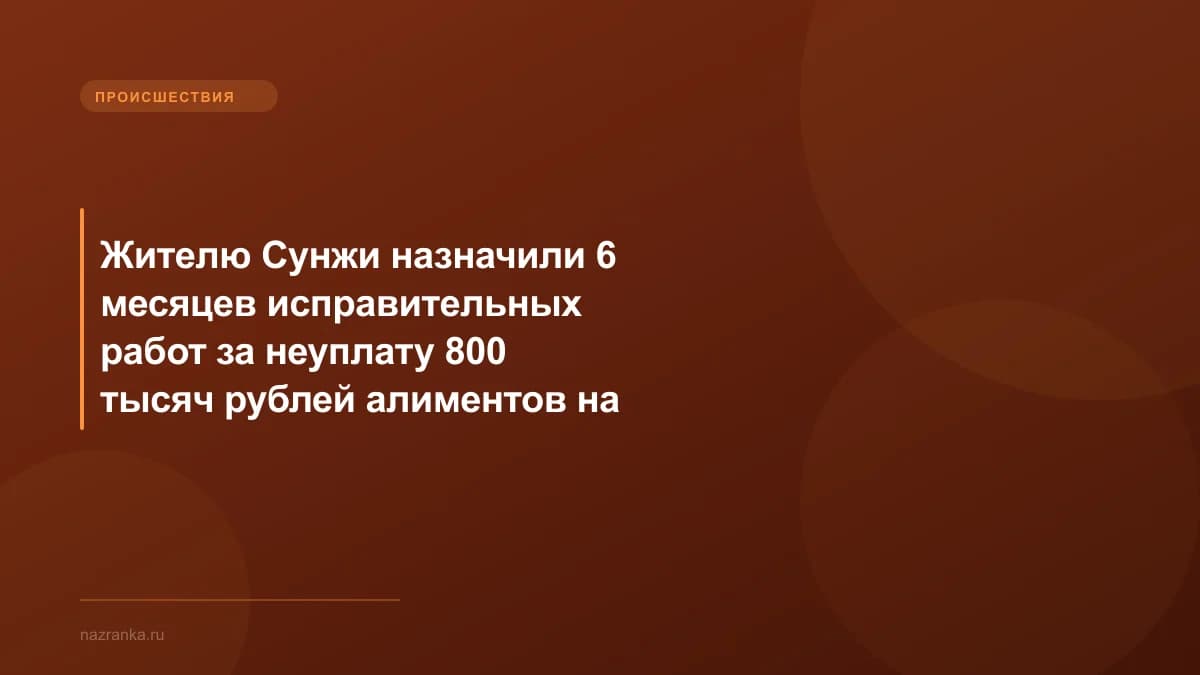 ПРОИСШЕСТВИЯ

Жителю Сунжи назначили 6 месяцев исправительных работ за неуплату 800 тысяч рублей алиментов на

nazranka.ru